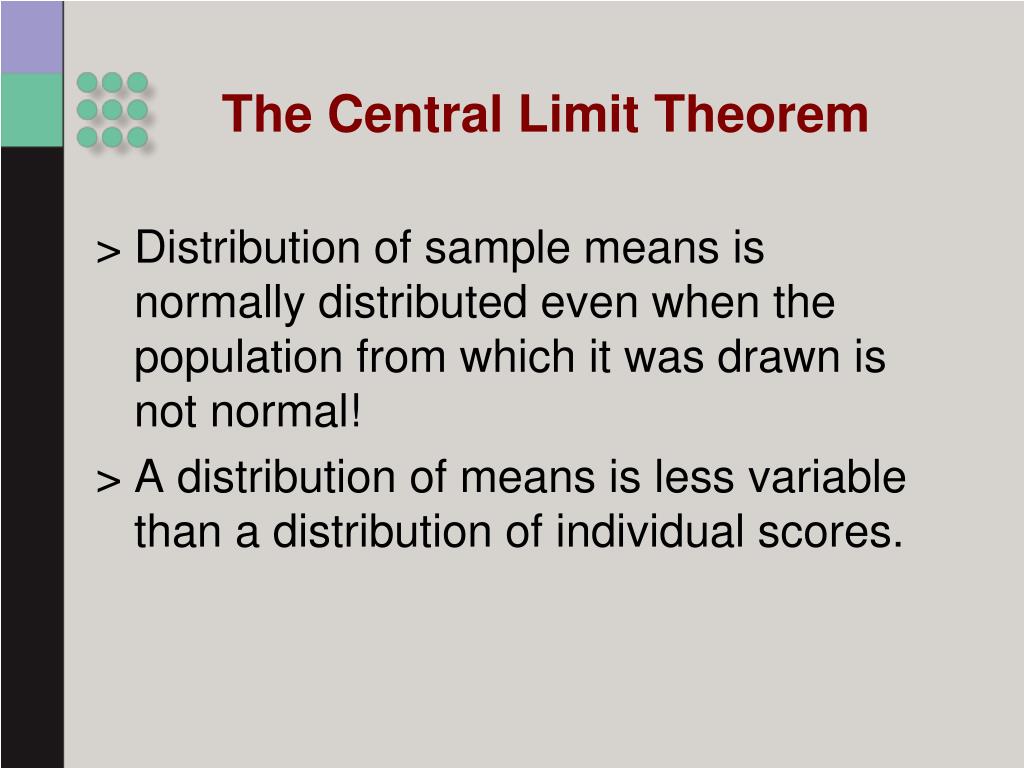 The Central Limit Theorem

> Distribution of sample means is normally distributed even when the population from which it was drawn is not normal!

> A distribution of means is less variable than a distribution of individual scores.